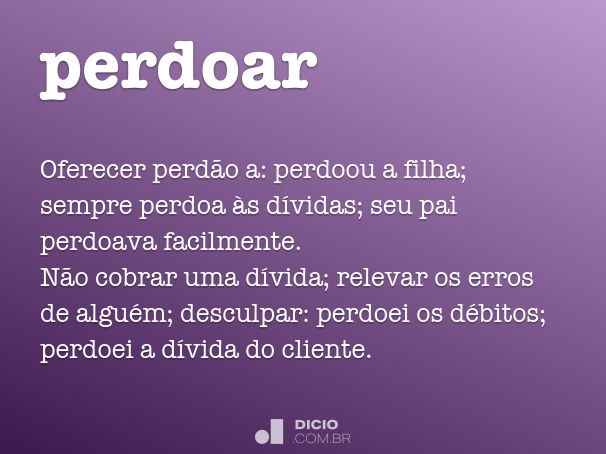 perdoar

Oferecer perdão a: perdoou a filha; sempre perdoa às dívidas; seu pai perdoava facilmente.
Não cobrar uma dívida; relevar os erros de alguém; desculpar: perdoei os débitos; perdoei a dívida do cliente.

DICIO
.COM.BR